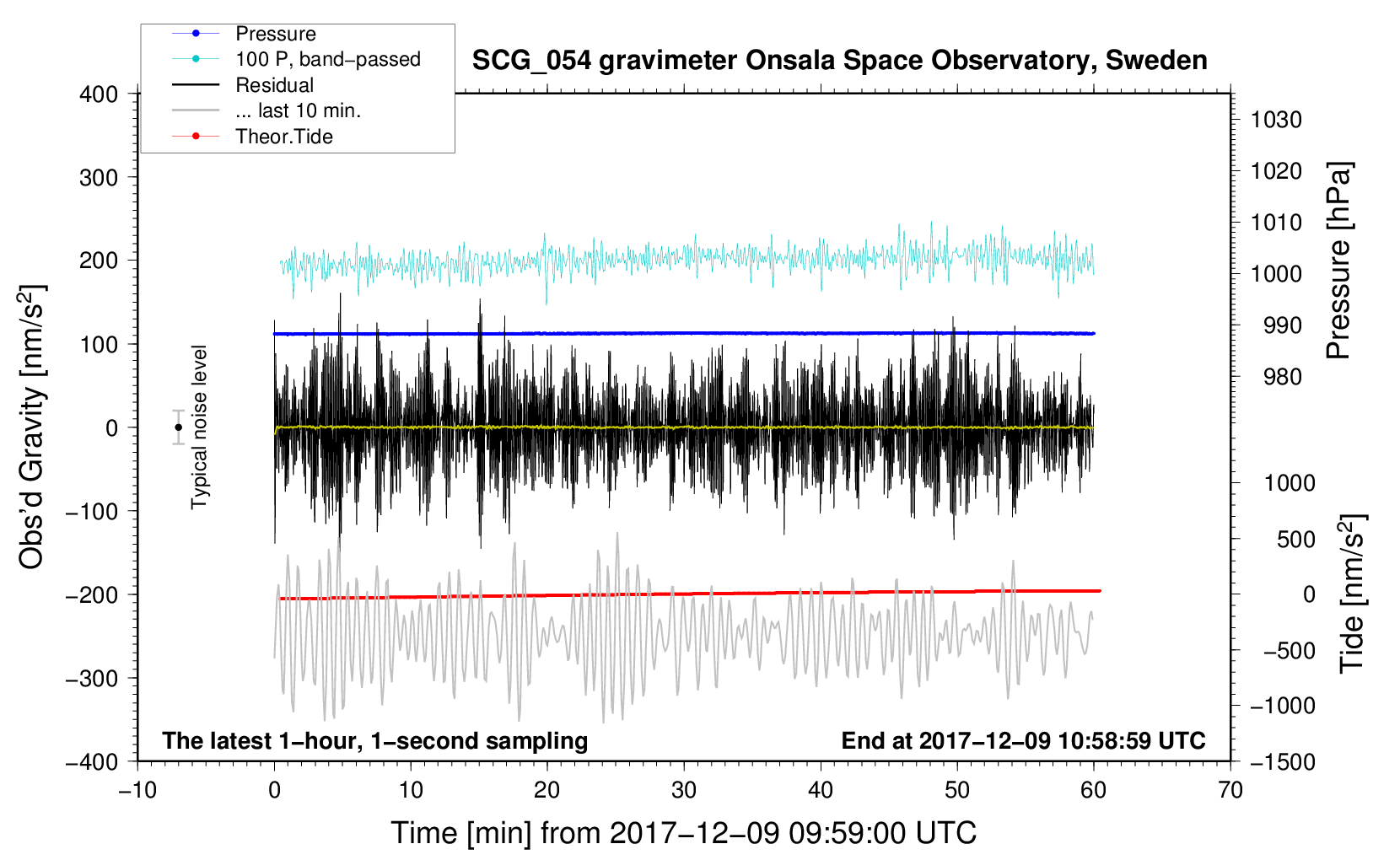 Pressure
100 P, band−passed
Residual
... last 10 min.
Theor.Tide

SCG_054 gravimeter Onsala Space Observatory, Sweden

400
300
200
100
0
−100
−200
−300
−400

Obs'd Gravity [nm/s$^2$]

Typical noise level

1030
1020
1010
1000
990
980

Pressure [hPa]

1000
500
0
−500
−1000
−1500

Tide [nm/s$^2$]

The latest 1−hour, 1−second sampling

End at 2017−12−09 10:58:59 UTC

−10
0
10
20
30
40
50
60
70

Time [min] from 2017−12−09 09:59:00 UTC